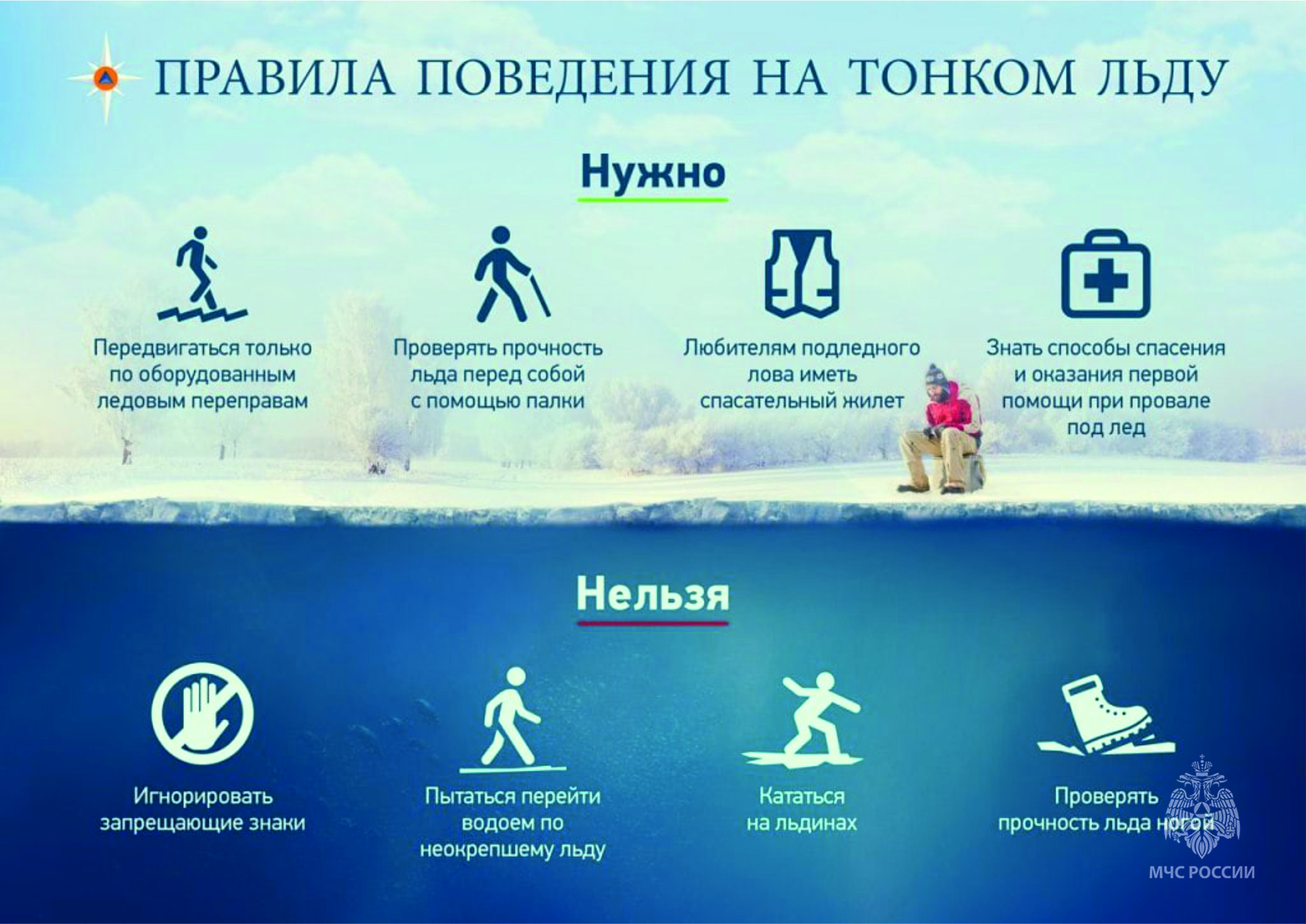 ПРАВИЛА ПОВЕДЕНИЯ НА ТОНКОМ ЛЬДУ

Нужно

Передвигаться только по оборудованным ледовым переправам

Проверять прочность льда перед собой с помощью палки

Любителям подледного лова иметь спасательный жилет

Знать способы спасения и оказания первой помощи при провале под лед

Нельзя

Игнорировать запрещающие знаки

Пытаться перейти водоем по неокрепшему льду

Кататься на льдинах

Проверять прочность льда ногой

МЧС РОССИИ